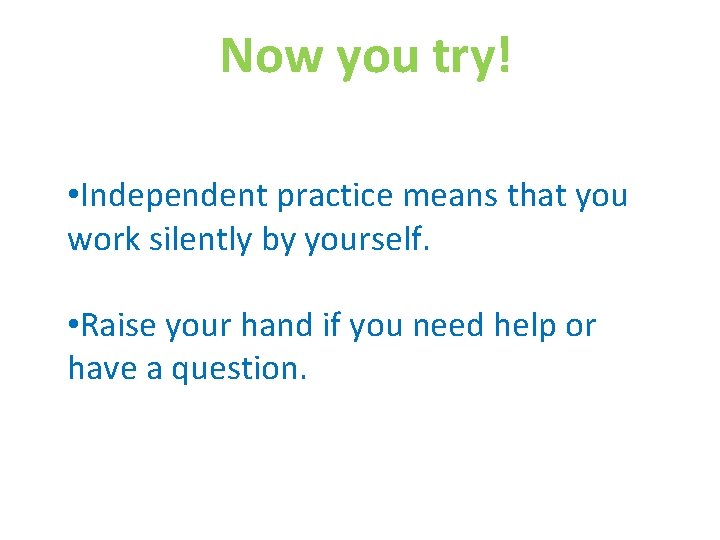 Now you try!

•Independent practice means that you work silently by yourself.

•Raise your hand if you need help or have a question.